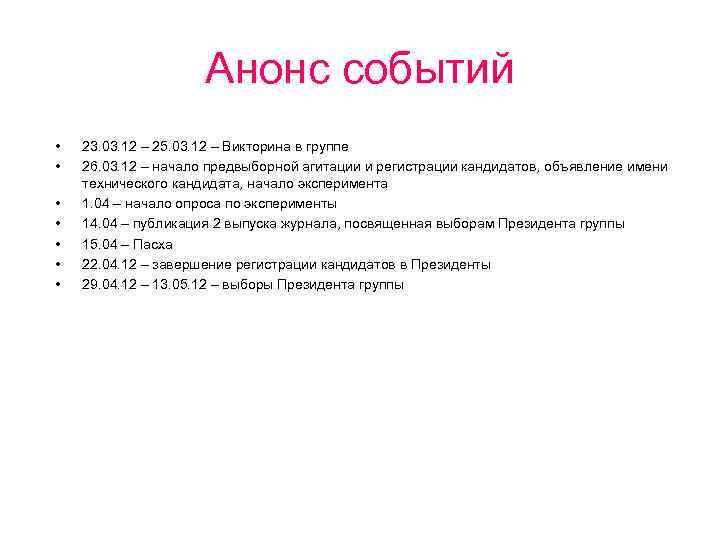 Анонс событий

• 23.03.12 – 25.03.12 – Викторина в группе
• 26.03.12 – начало предвыборной агитации и регистрации кандидатов, объявление имени технического кандидата, начало эксперимента
• 1.04 – начало опроса по эксперименты
• 14.04 – публикация 2 выпуска журнала, посвященная выборам Президента группы
• 15.04 – Пасха
• 22.04.12 – завершение регистрации кандидатов в Президенты
• 29.04.12 – 13.05.12 – выборы Президента группы